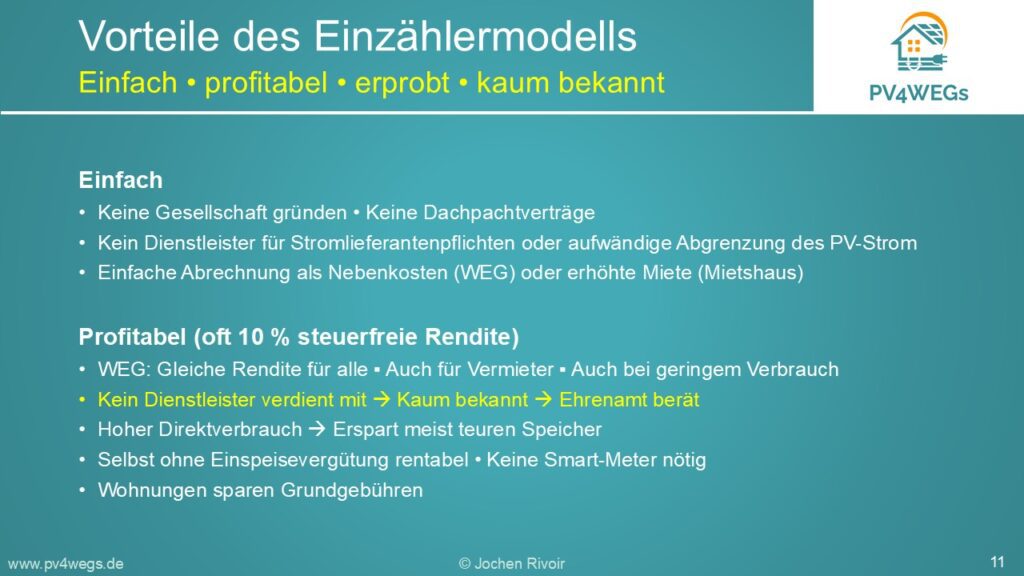 Vorteile des Einzählermodells
Einfach • profitabel • erprobt • kaum bekannt

PV4WEGs

Einfach
• Keine Gesellschaft gründen • Keine Dachpachtverträge
• Kein Dienstleister für Stromlieferantenpflichten oder aufwändige Abgrenzung des PV-Strom
• Einfache Abrechnung als Nebenkosten (WEG) oder erhöhte Miete (Mietshaus)

Profitabel (oft 10 % steuerfreie Rendite)
• WEG: Gleiche Rendite für alle ▪ Auch für Vermieter ▪ Auch bei geringem Verbrauch
• Kein Dienstleister verdient mit → Kaum bekannt → Ehrenamt berät
• Hoher Direktverbrauch → Erspart meist teuren Speicher
• Selbst ohne Einspeisevergütung rentabel • Keine Smart-Meter nötig
• Wohnungen sparen Grundgebühren

www.pv4wegs.de © Jochen Rivoir 11